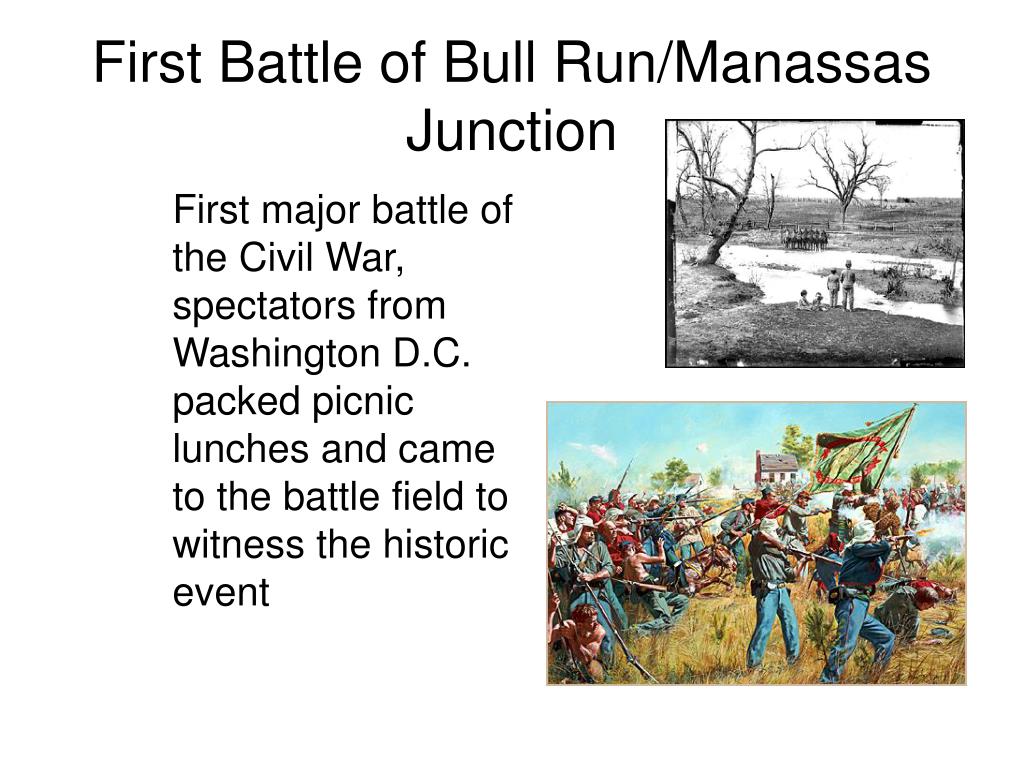 First Battle of Bull Run/Manassas Junction

First major battle of the Civil War, spectators from Washington D.C. packed picnic lunches and came to the battle field to witness the historic event